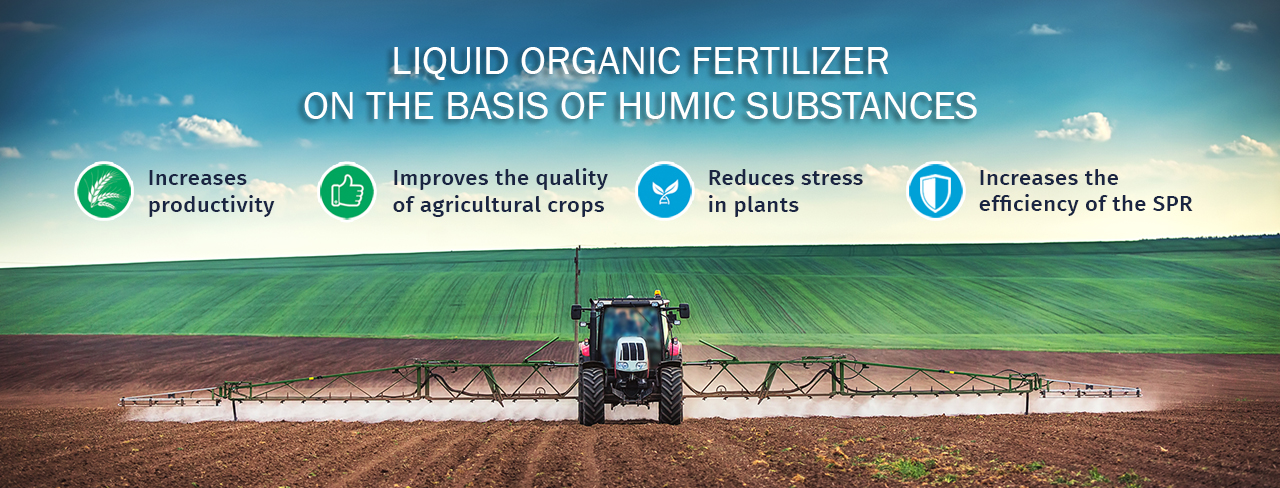 LIQUID ORGANIC FERTILIZER
ON THE BASIS OF HUMIC SUBSTANCES

Increases productivity

Improves the quality of agricultural crops

Reduces stress in plants

Increases the efficiency of the SPR